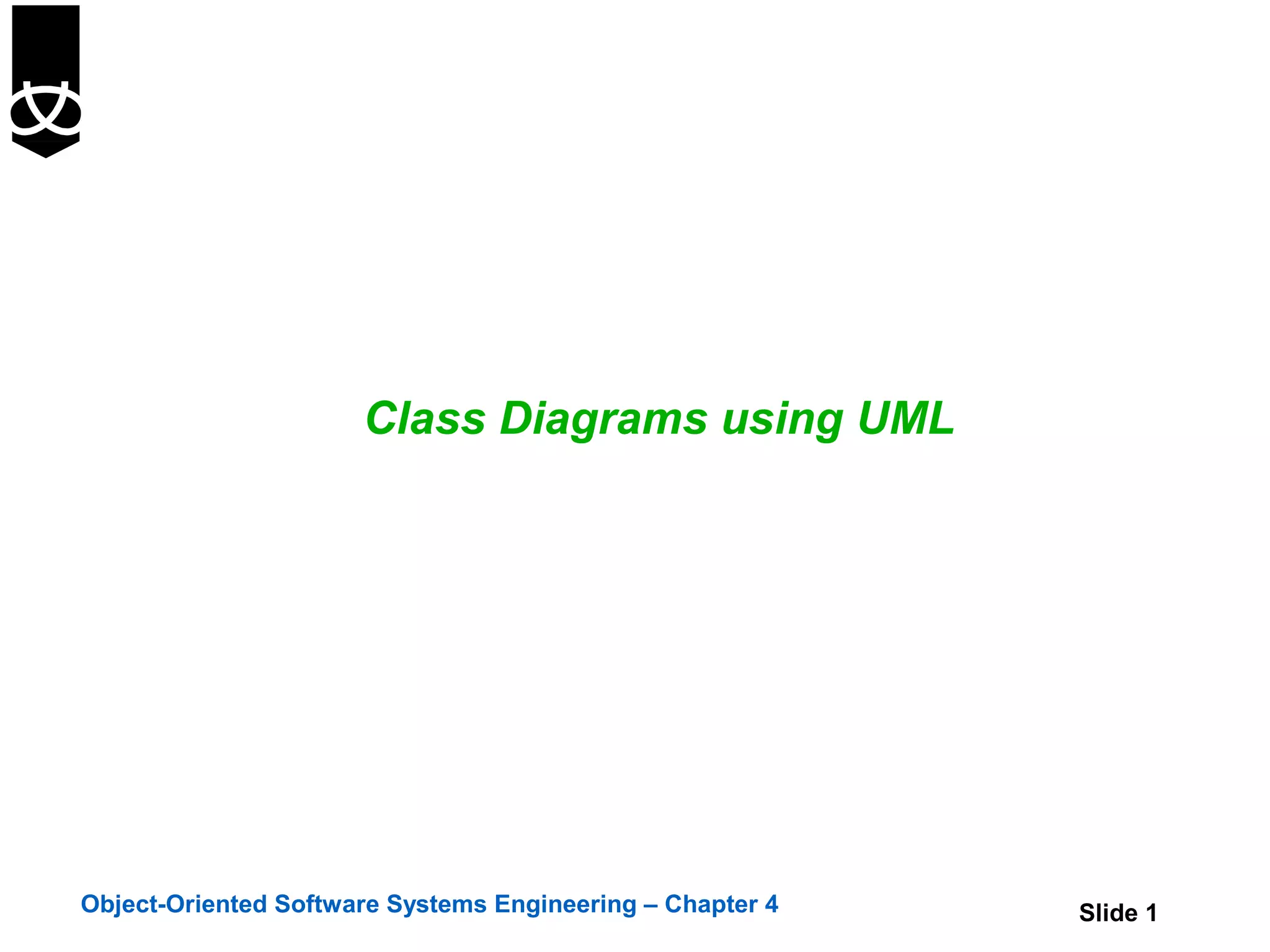 Class Diagrams using UML

Object-Oriented Software Systems Engineering – Chapter 4

Slide 1